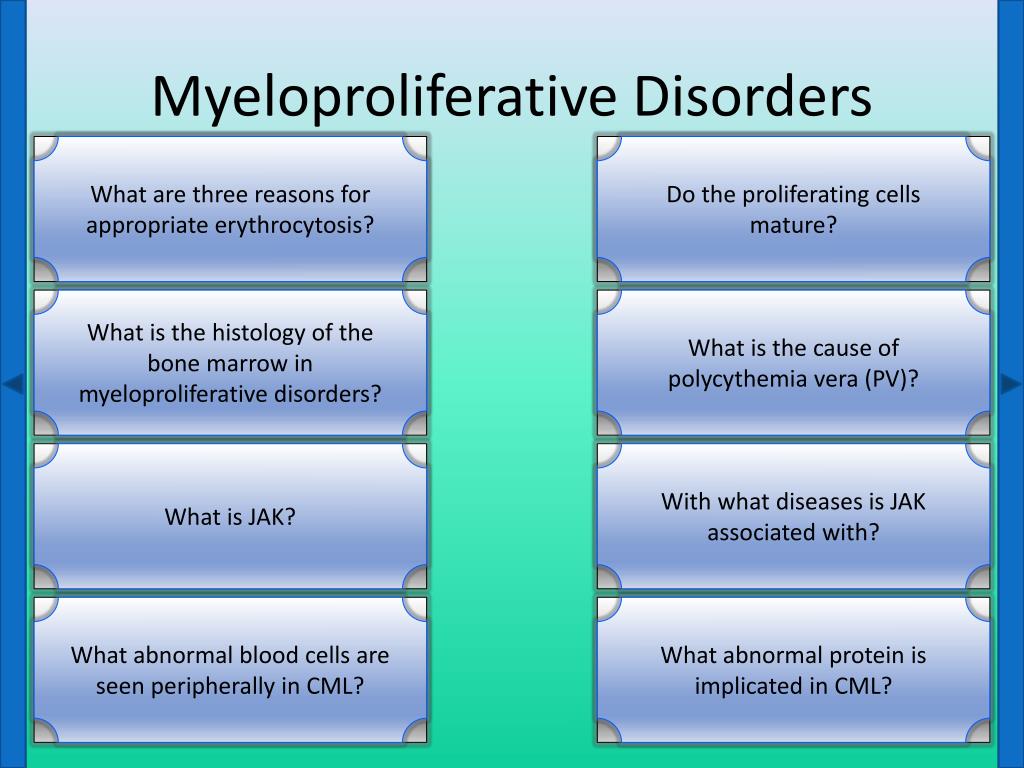 Myeloproliferative Disorders

What are three reasons for appropriate erythrocytosis?

What is the histology of the bone marrow in myeloproliferative disorders?

What is JAK?

What abnormal blood cells are seen peripherally in CML?

Do the proliferating cells mature?

What is the cause of polycythemia vera (PV)?

With what diseases is JAK associated with?

What abnormal protein is implicated in CML?